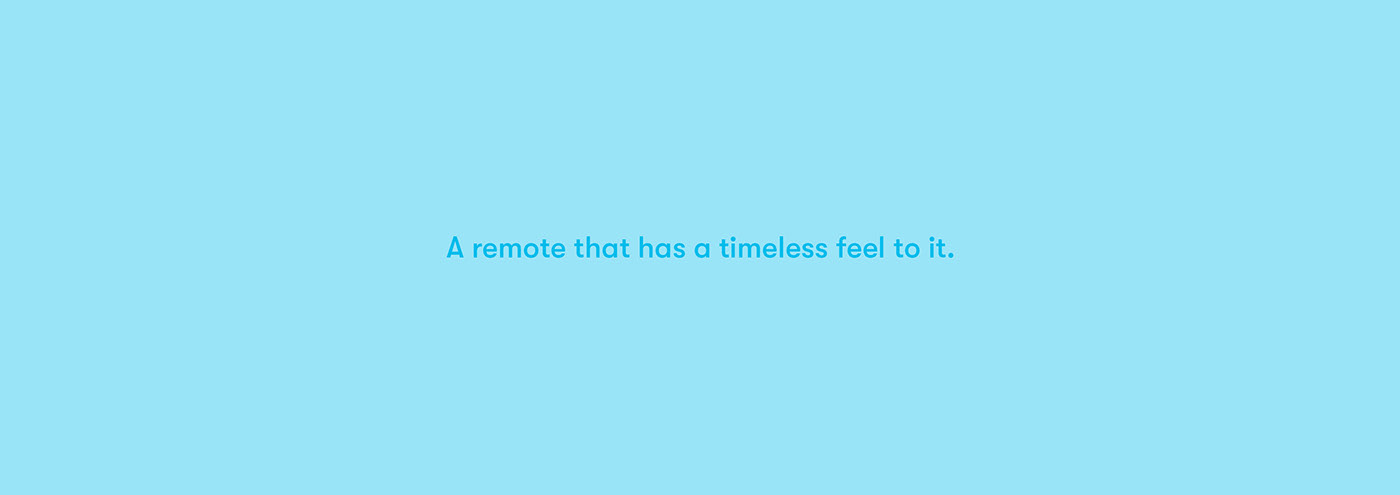 A remote that has a timeless feel to it.